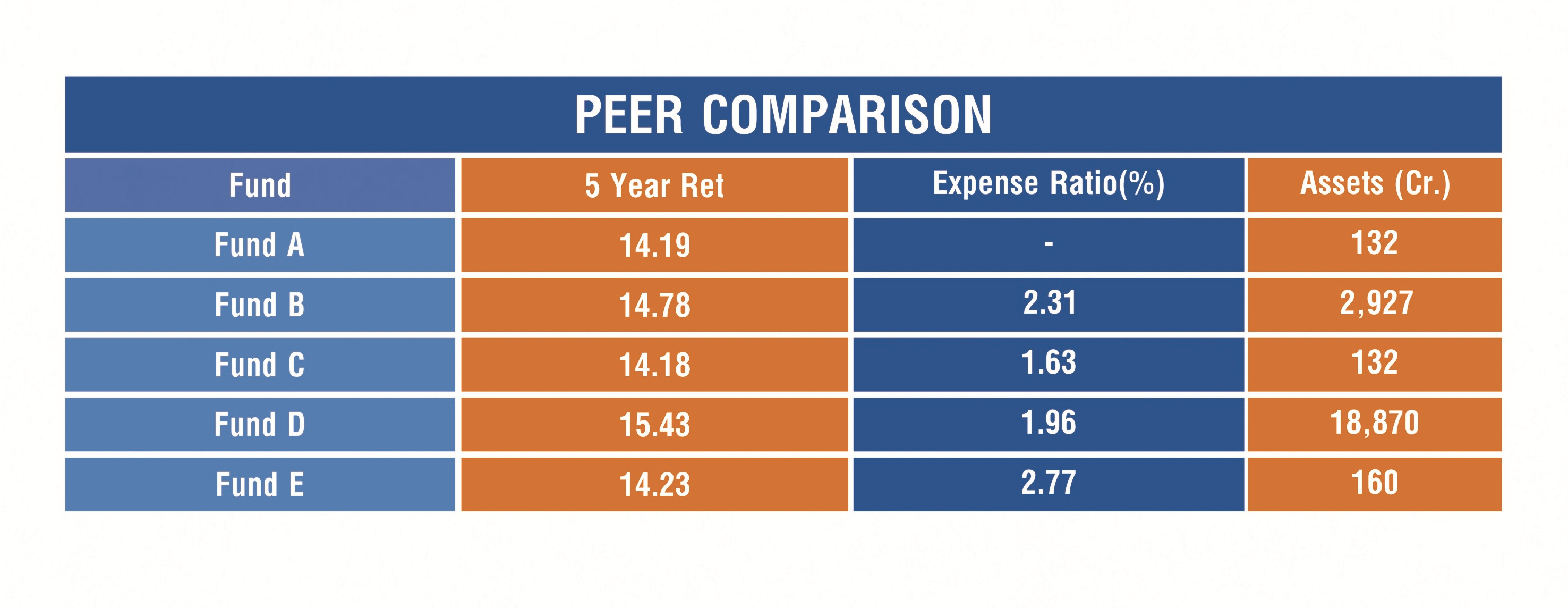 PEER COMPARISON

| Fund | 5 Year Ret | Expense Ratio(%) | Assets (Cr.) |
|---|---|---|---|
| Fund A | 14.19 | - | 132 |
| Fund B | 14.78 | 2.31 | 2,927 |
| Fund C | 14.18 | 1.63 | 132 |
| Fund D | 15.43 | 1.96 | 18,870 |
| Fund E | 14.23 | 2.77 | 160 |